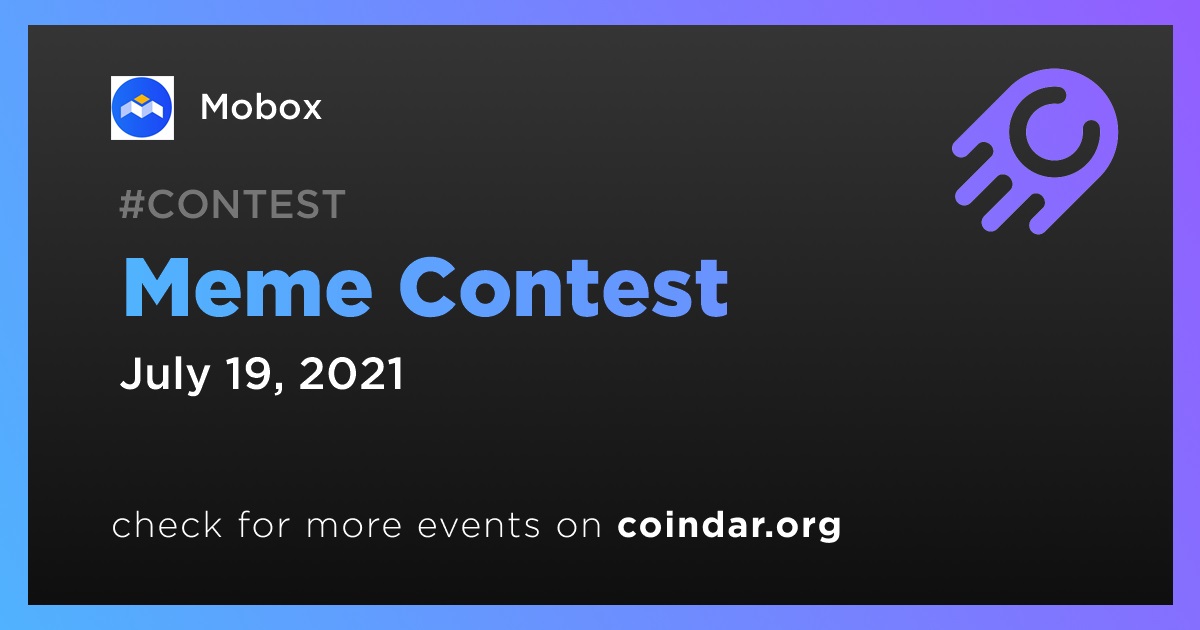 Mobox

#CONTEST

Meme Contest

July 19, 2021

check for more events on coindar.org